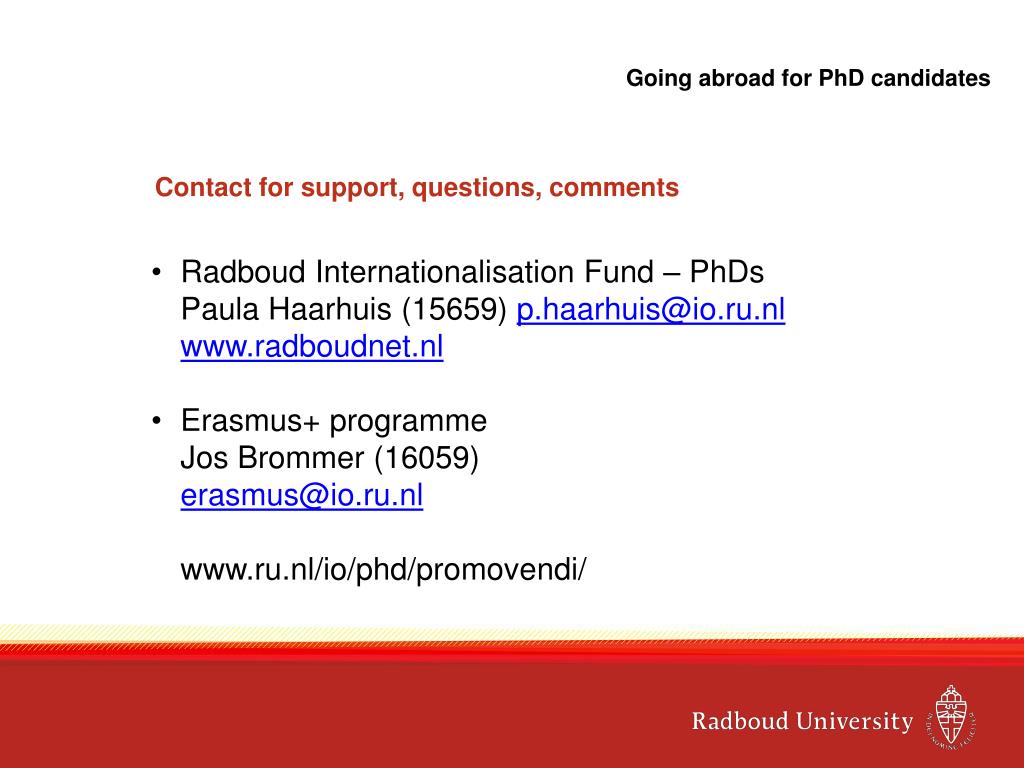 Going abroad for PhD candidates

Contact for support, questions, comments

• Radboud Internationalisation Fund – PhDs
Paula Haarhuis (15659) p.haarhuis@io.ru.nl
www.radboudnet.nl

• Erasmus+ programme
Jos Brommer (16059)
erasmus@io.ru.nl

www.ru.nl/io/phd/promovendi/

Radboud University